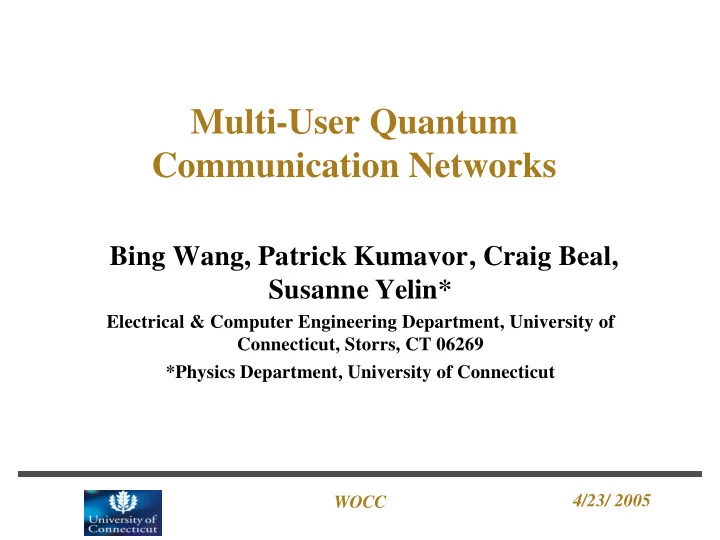 Multi-User Quantum Communication Networks

Bing Wang, Patrick Kumavor, Craig Beal, Susanne Yelin*

Electrical & Computer Engineering Department, University of Connecticut, Storrs, CT 06269

*Physics Department, University of Connecticut

University of Connecticut

WOCC

4/23/ 2005